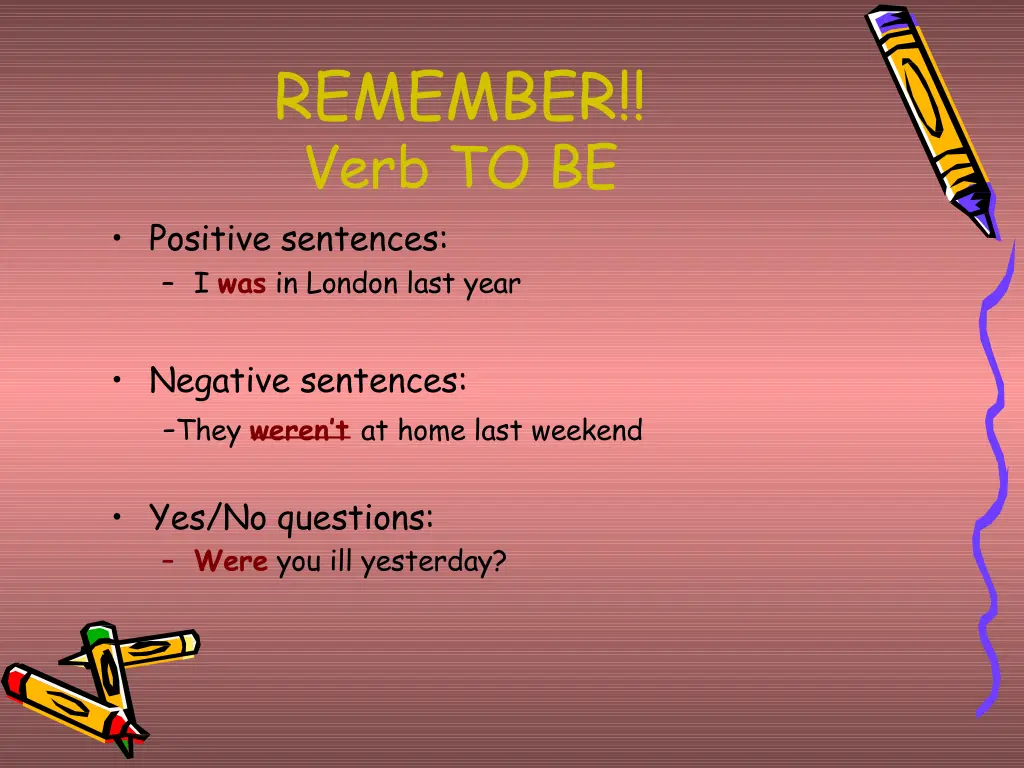 REMEMBER!!
Verb TO BE

• Positive sentences:
– I was in London last year

• Negative sentences:
–They weren't at home last weekend

• Yes/No questions:
– Were you ill yesterday?